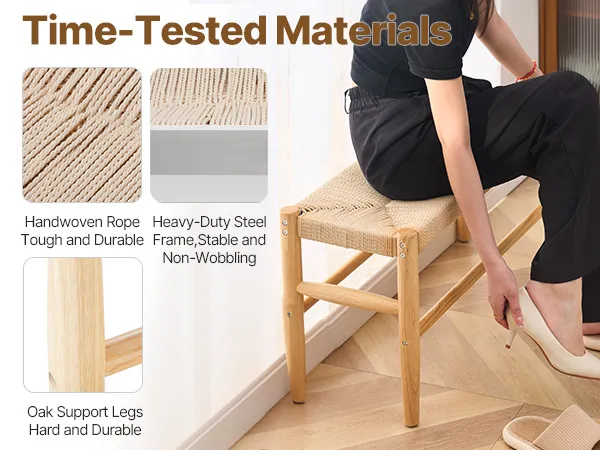 Time-Tested Materials

Handwoven Rope
Tough and Durable

Heavy-Duty Steel
Frame,Stable and
Non-Wobbling

Oak Support Legs
Hard and Durable